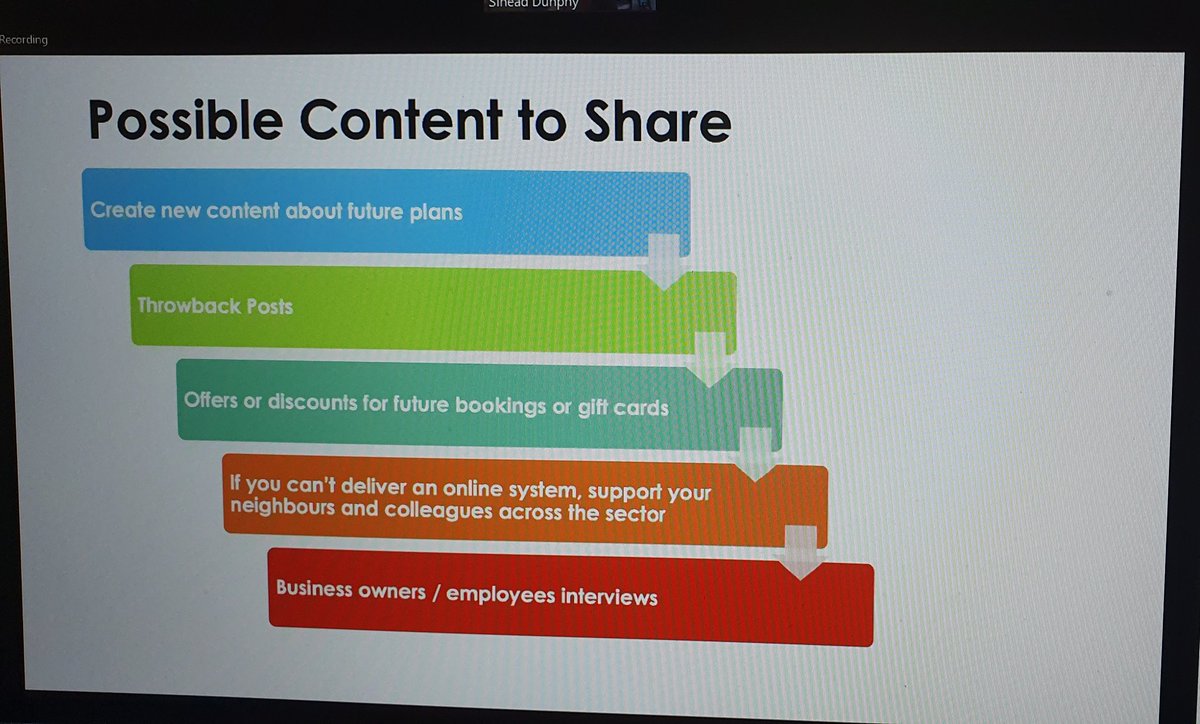 Sinead Dunphy

Recording

Possible Content to Share

Create new content about future plans

Throwback Posts

Offers or discounts for future bookings or gift cards

If you can't deliver an online system, support your neighbours and colleagues across the sector

Business owners / employees interviews